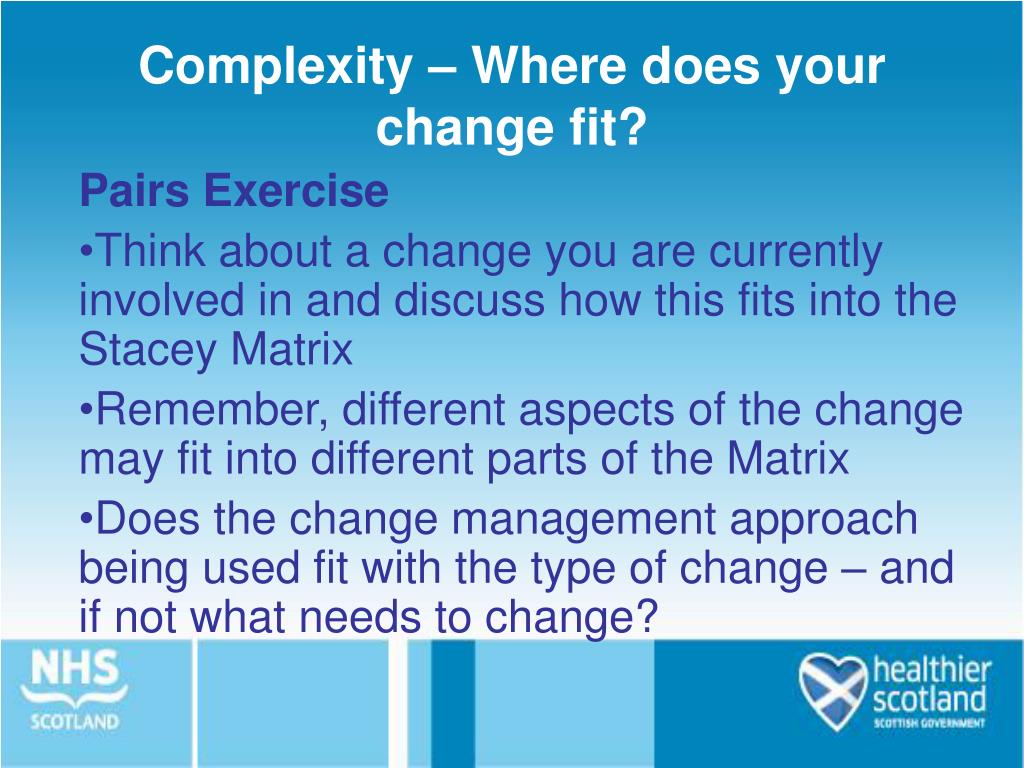 Complexity – Where does your change fit?

Pairs Exercise

•Think about a change you are currently involved in and discuss how this fits into the Stacey Matrix

•Remember, different aspects of the change may fit into different parts of the Matrix

•Does the change management approach being used fit with the type of change – and if not what needs to change?

NHS
SCOTLAND

healthier
scotland
SCOTTISH GOVERNMENT